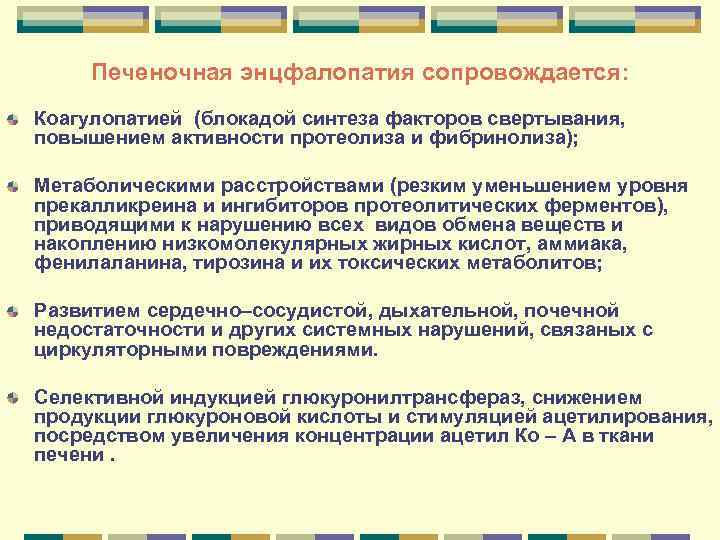 Печеночная энцфалопатия сопровождается:

Коагулопатией (блокадой синтеза факторов свертывания, повышением активности протеолиза и фибринолиза);

Метаболическими расстройствами (резким уменьшением уровня прекалликреина и ингибиторов протеолитических ферментов), приводящими к нарушению всех видов обмена веществ и накоплению низкомолекулярных жирных кислот, аммиака, фенилаланина, тирозина и их токсических метаболитов;

Развитием сердечно–сосудистой, дыхательной, почечной недостаточности и других системных нарушений, связаных с циркуляторными повреждениями.

Селективной индукцией глюкуронилтрансфераз, снижением продукции глюкуроновой кислоты и стимуляцией ацетилирования, посредством увеличения концентрации ацетил Ко – А в ткани печени .